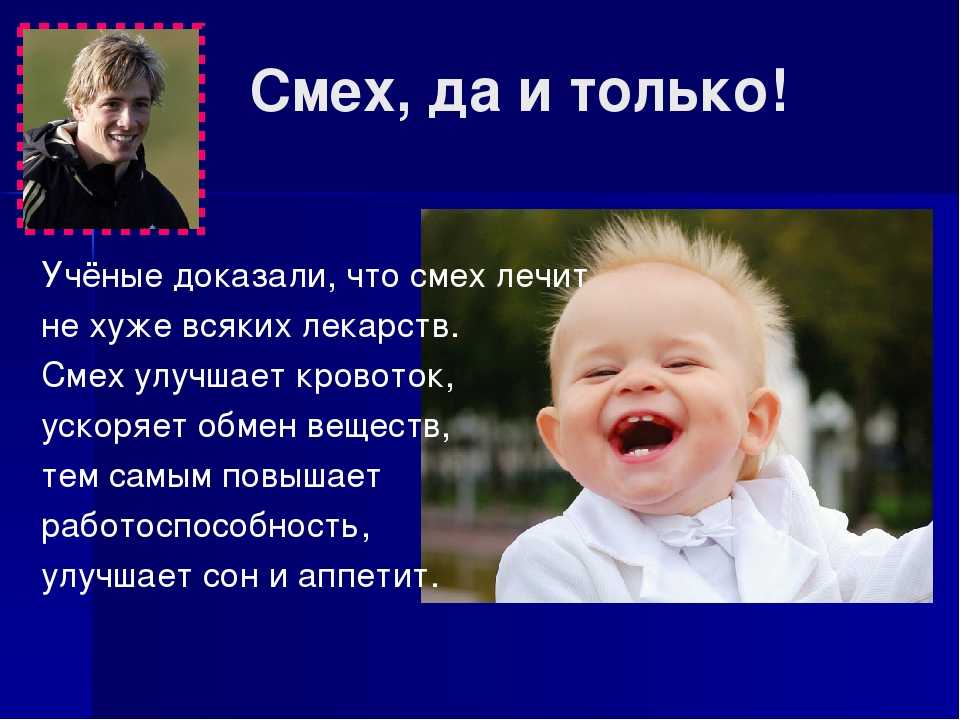 Смех, да и только!

Учёные доказали, что смех лечит не хуже всяких лекарств. Смех улучшает кровоток, ускоряет обмен веществ, тем самым повышает работоспособность, улучшает сон и аппетит.